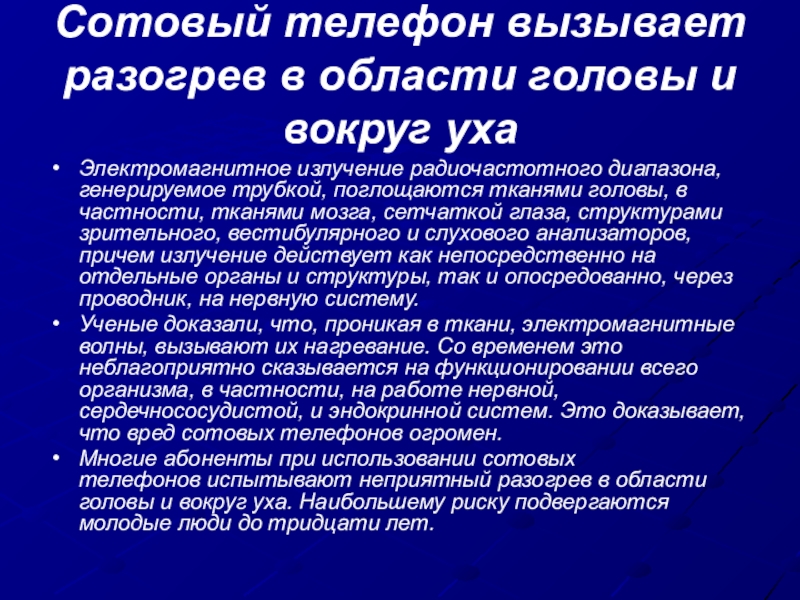 Сотовый телефон вызывает разогрев в области головы и вокруг уха

• Электромагнитное излучение радиочастотного диапазона, генерируемое трубкой, поглощаются тканями головы, в частности, тканями мозга, сетчаткой глаза, структурами зрительного, вестибулярного и слухового анализаторов, причем излучение действует как непосредственно на отдельные органы и структуры, так и опосредованно, через проводник, на нервную систему.
• Ученые доказали, что, проникая в ткани, электромагнитные волны, вызывают их нагревание. Со временем это неблагоприятно сказывается на функционировании всего организма, в частности, на работе нервной, сердечнососудистой, и эндокринной систем. Это доказывает, что вред сотовых телефонов огромен.
• Многие абоненты при использовании сотовых телефонов испытывают неприятный разогрев в области головы и вокруг уха. Наибольшему риску подвергаются молодые люди до тридцати лет.